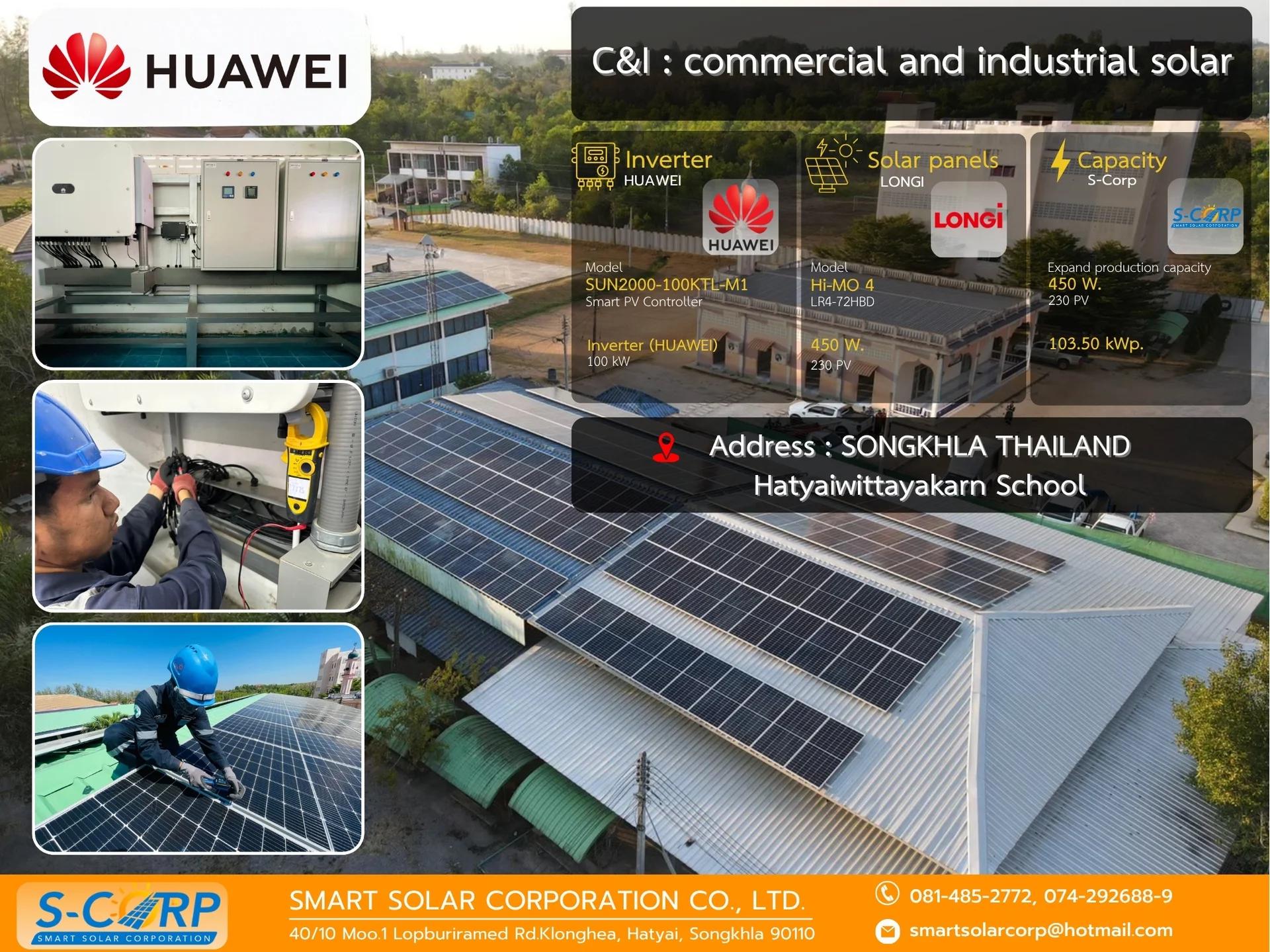 HUAWEI

C&I : commercial and industrial solar

Inverter
HUAWEI
HUAWEI
Model
SUN2000-100KTL-M1
Smart PV Controller
Inverter (HUAWEI)
100 kW

Solar panels
LONGI
LONGi
Model
Hi-MO 4
LR4-72HBD
450 W.
230 PV

Capacity
S-Corp
S-CORP
SMART SOLAR CORPORATION
Expand production capacity
450 W.
230 PV
103.50 kWp.

Address : SONGKHLA THAILAND
Hatyaiwittayakarn School

S-CORP
SMART SOLAR CORPORATION
SMART SOLAR CORPORATION CO., LTD.
40/10 Moo.1 Lopburiramed Rd.Klonghea, Hatyai, Songkhla 90110
081-485-2772, 074-292688-9
smartsolarcorp@hotmail.com